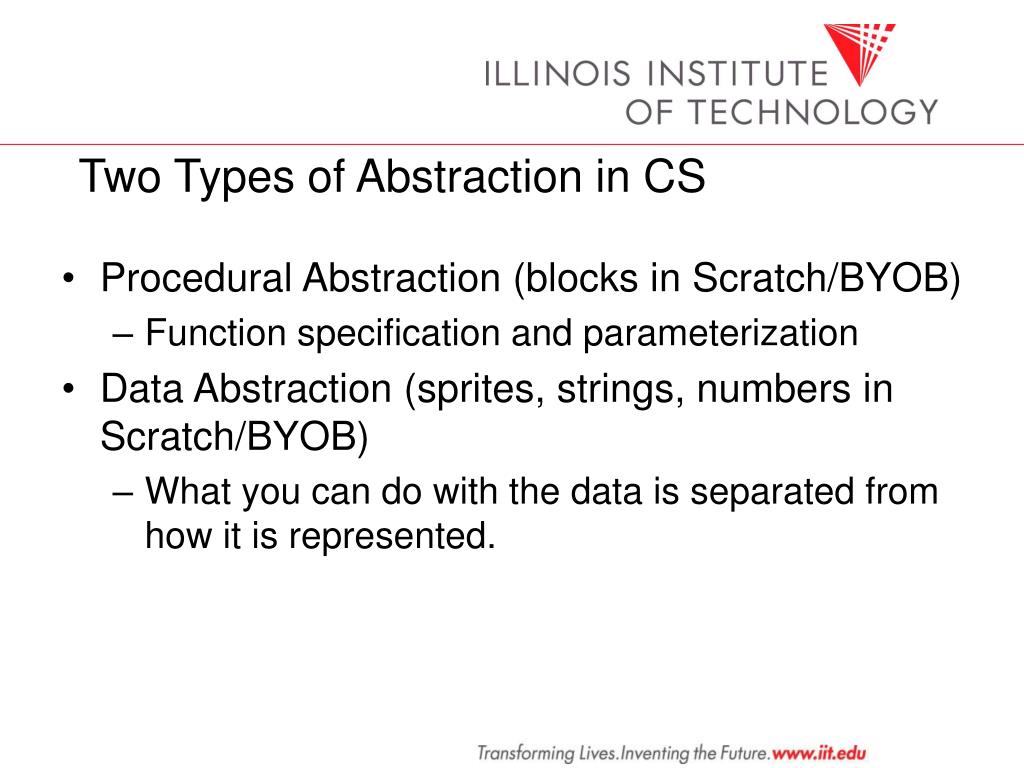 ILLINOIS INSTITUTE
OF TECHNOLOGY

Two Types of Abstraction in CS

• Procedural Abstraction (blocks in Scratch/BYOB)
– Function specification and parameterization
• Data Abstraction (sprites, strings, numbers in Scratch/BYOB)
– What you can do with the data is separated from how it is represented.

Transforming Lives.Inventing the Future.www.iit.edu